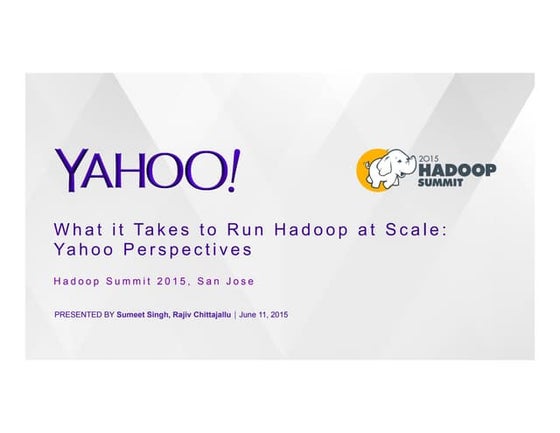 YAHOO!

2015 HADOOP SUMMIT

What it Takes to Run Hadoop at Scale: Yahoo Perspectives

Hadoop Summit 2015, San Jose

PRESENTED BY Sumeet Singh, Rajiv Chittajallu | June 11, 2015